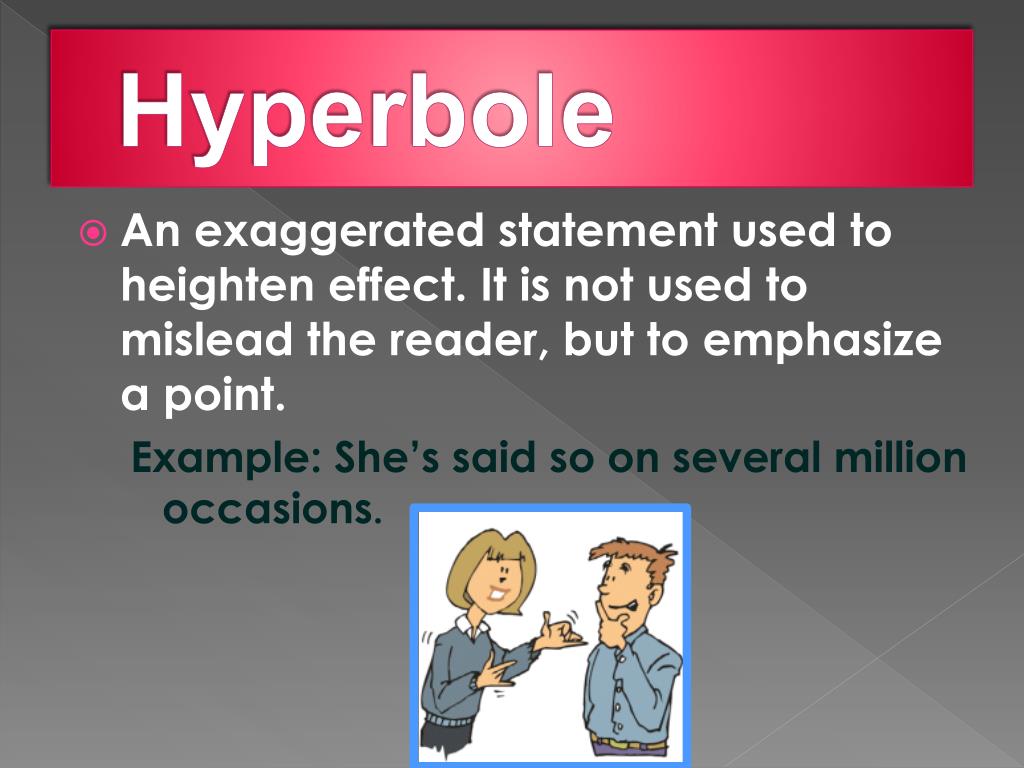 Hyperbole

An exaggerated statement used to heighten effect. It is not used to mislead the reader, but to emphasize a point.

Example: She’s said so on several million occasions.